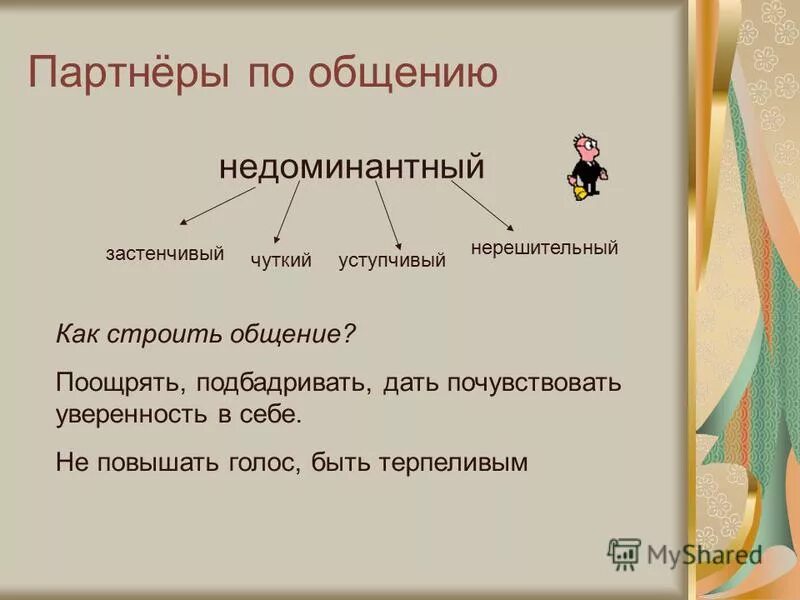 Партнёры по общению

недоминантный

застенчивый

чуткий

уступчивый

нерешительный

Как строить общение?

Поощрять, подбадривать, дать почувствовать уверенность в себе.

Не повышать голос, быть терпеливым

MyShared